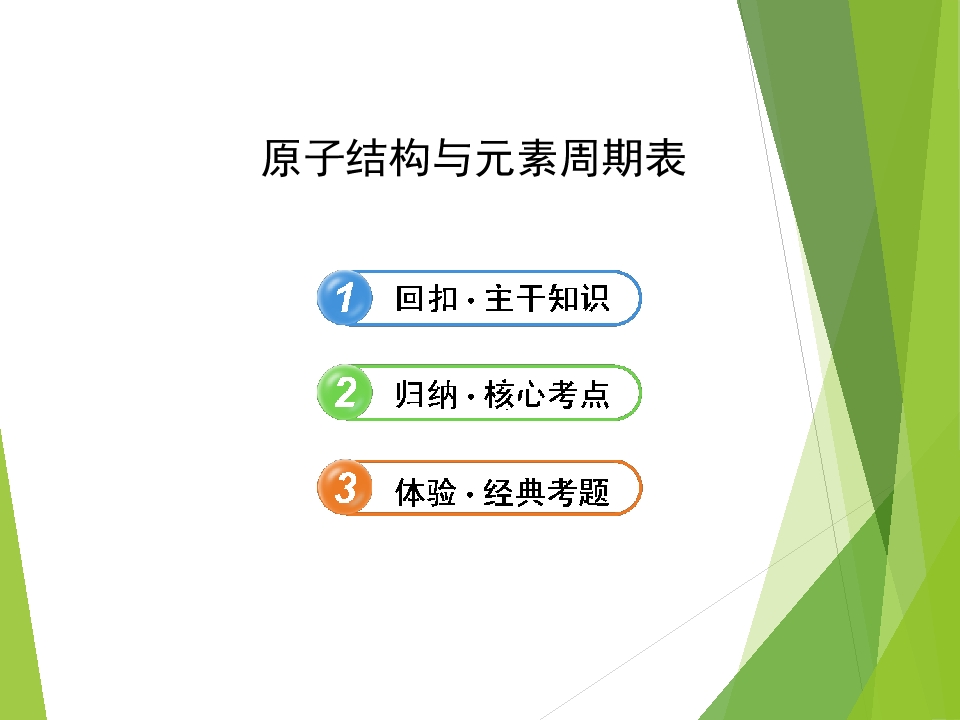 原子结构与元素周期表

1 回扣·主干知识

2 归纳·核心考点

3 体验·经典考题